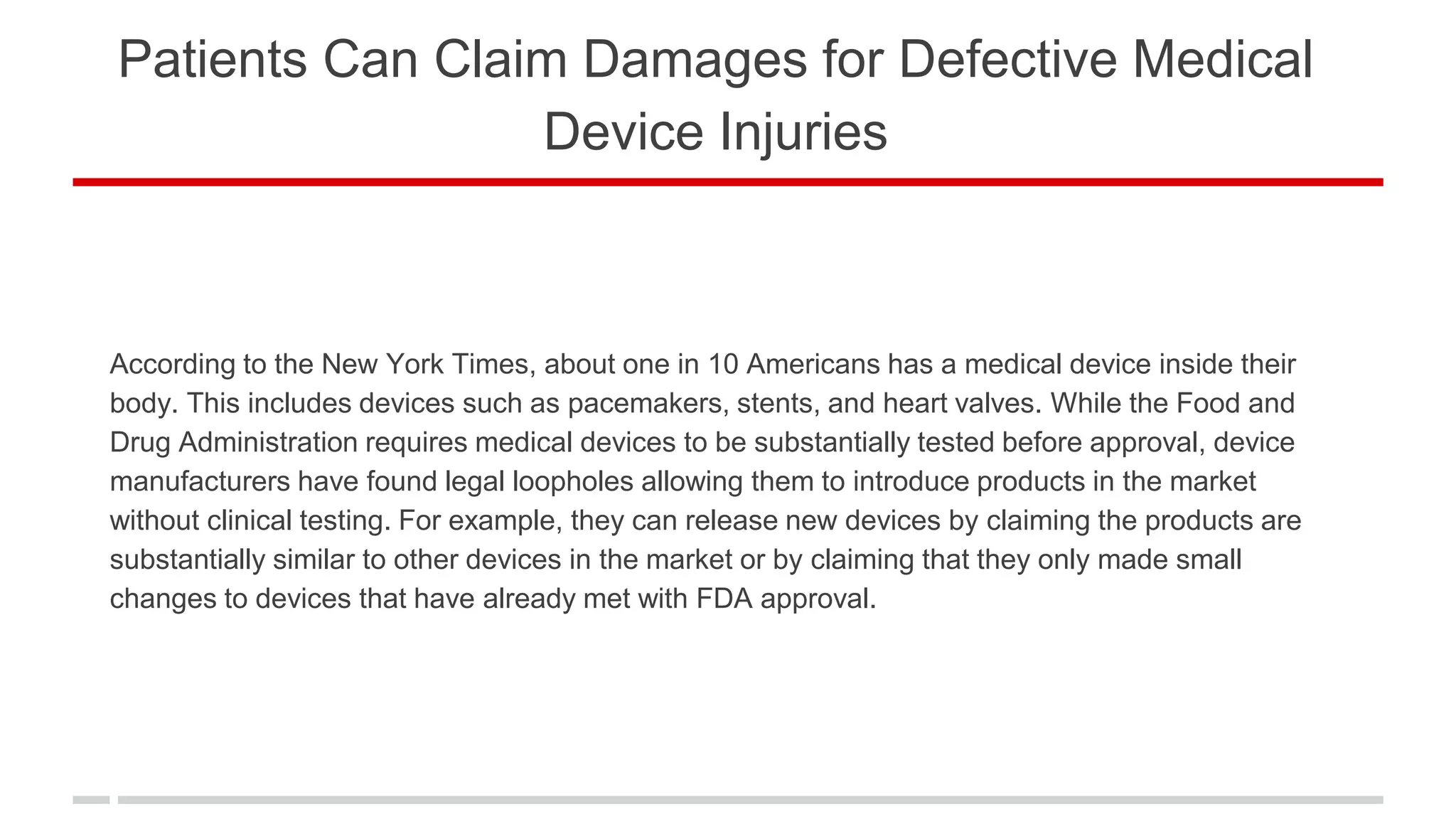 Patients Can Claim Damages for Defective Medical Device Injuries

According to the New York Times, about one in 10 Americans has a medical device inside their body. This includes devices such as pacemakers, stents, and heart valves. While the Food and Drug Administration requires medical devices to be substantially tested before approval, device manufacturers have found legal loopholes allowing them to introduce products in the market without clinical testing. For example, they can release new devices by claiming the products are substantially similar to other devices in the market or by claiming that they only made small changes to devices that have already met with FDA approval.